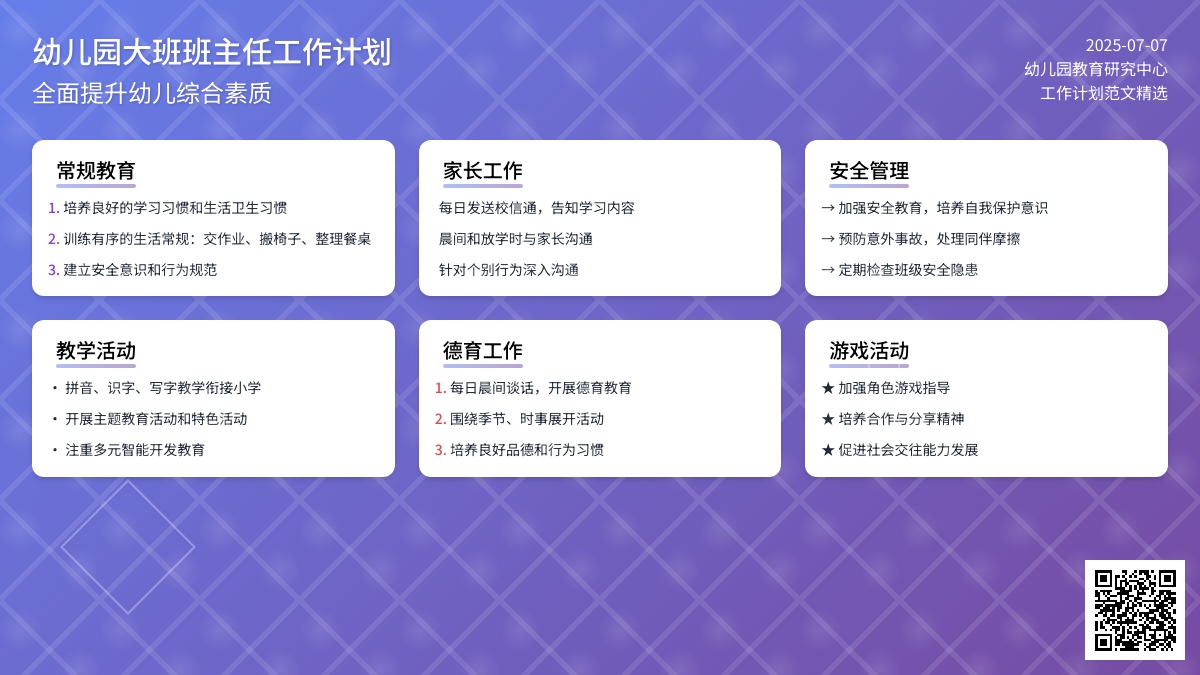 幼儿园大班班主任工作计划
全面提升幼儿综合素质

2025-07-07
幼儿园教育研究中心
工作计划范文精选

常规教育
1. 培养良好的学习习惯和生活卫生习惯
2. 训练有序的生活常规：交作业、搬椅子、整理餐桌
3. 建立安全意识和行为规范

家长工作
每日发送校信通，告知学习内容
晨间和放学时与家长沟通
针对个别行为深入沟通

安全管理
→ 加强安全教育，培养自我保护意识
→ 预防意外事故，处理同伴摩擦
→ 定期检查班级安全隐患

教学活动
• 拼音、识字、写字教学衔接小学
• 开展主题教育活动和特色活动
• 注重多元智能开发教育

德育工作
1. 每日晨间谈话，开展德育教育
2. 围绕季节、时事展开活动
3. 培养良好品德和行为习惯

游戏活动
★ 加强角色游戏指导
★ 培养合作与分享精神
★ 促进社会交往能力发展